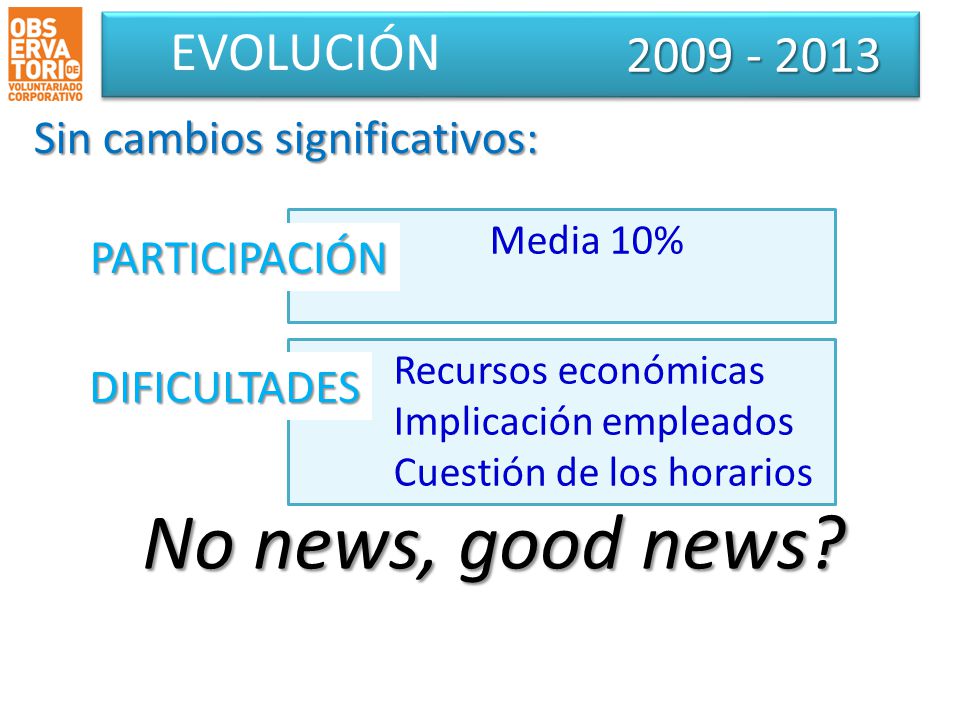 OBSERVATORIO DE VOLUNTARIADO CORPORATIVO

EVOLUCIÓN 2009 - 2013

Sin cambios significativos:

PARTICIPACIÓN

Media 10%

DIFICULTADES

Recursos económicas
Implicación empleados
Cuestión de los horarios

No news, good news?